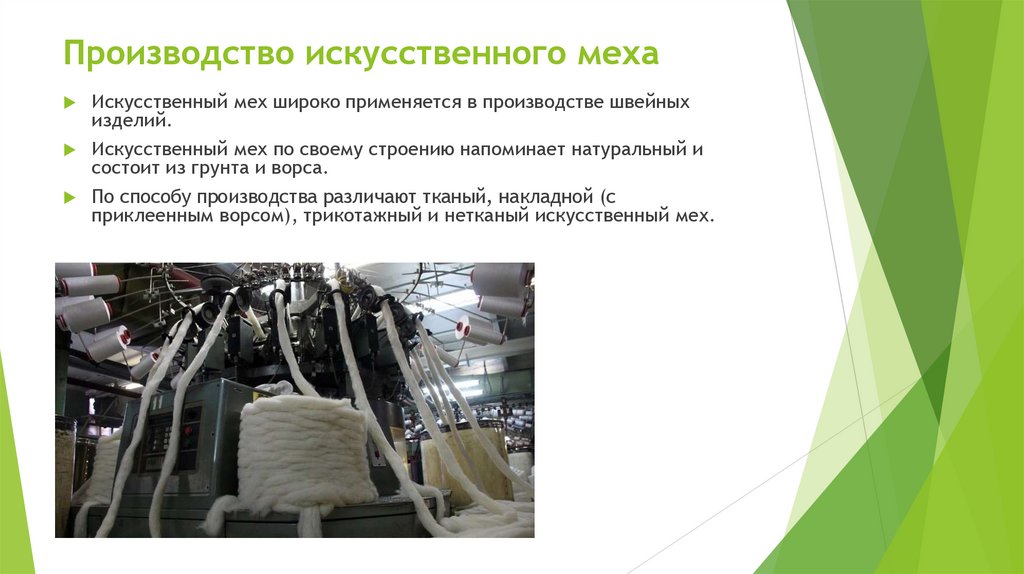 Производство искусственного меха

Искусственный мех широко применяется в производстве швейных изделий.

Искусственный мех по своему строению напоминает натуральный и состоит из грунта и ворса.

По способу производства различают тканый, накладной (с приклеенным ворсом), трикотажный и нетканый искусственный мех.